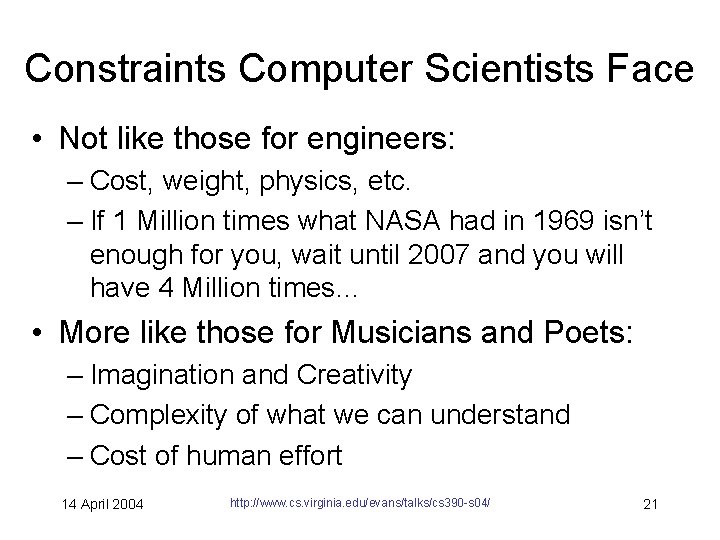 Constraints Computer Scientists Face

• Not like those for engineers:
– Cost, weight, physics, etc.
– If 1 Million times what NASA had in 1969 isn't enough for you, wait until 2007 and you will have 4 Million times...

• More like those for Musicians and Poets:
– Imagination and Creativity
– Complexity of what we can understand
– Cost of human effort

14 April 2004

http://www.cs.virginia.edu/evans/talks/cs390-s04/

21